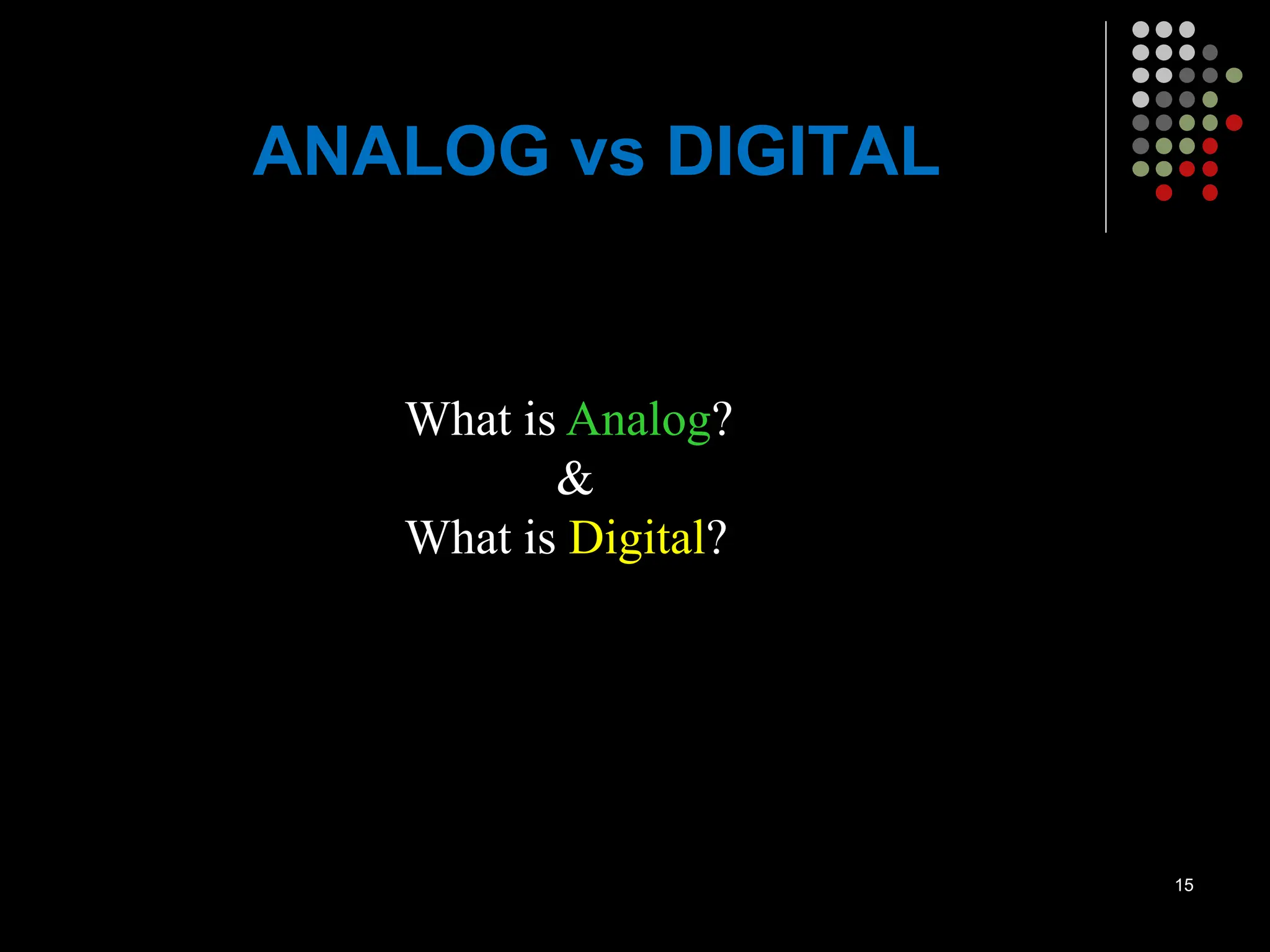 ANALOG vs DIGITAL

What is Analog?
&
What is Digital?

15